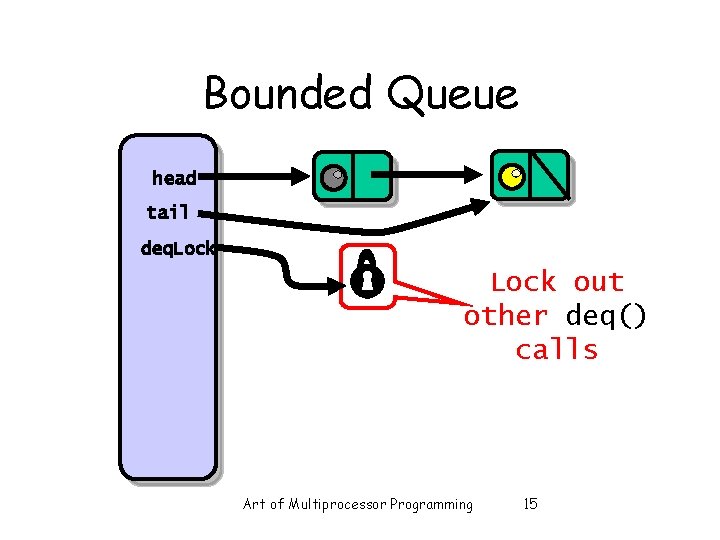 Bounded Queue

head

tail

deqLock

Lock out other deq() calls

Art of Multiprocessor Programming 15